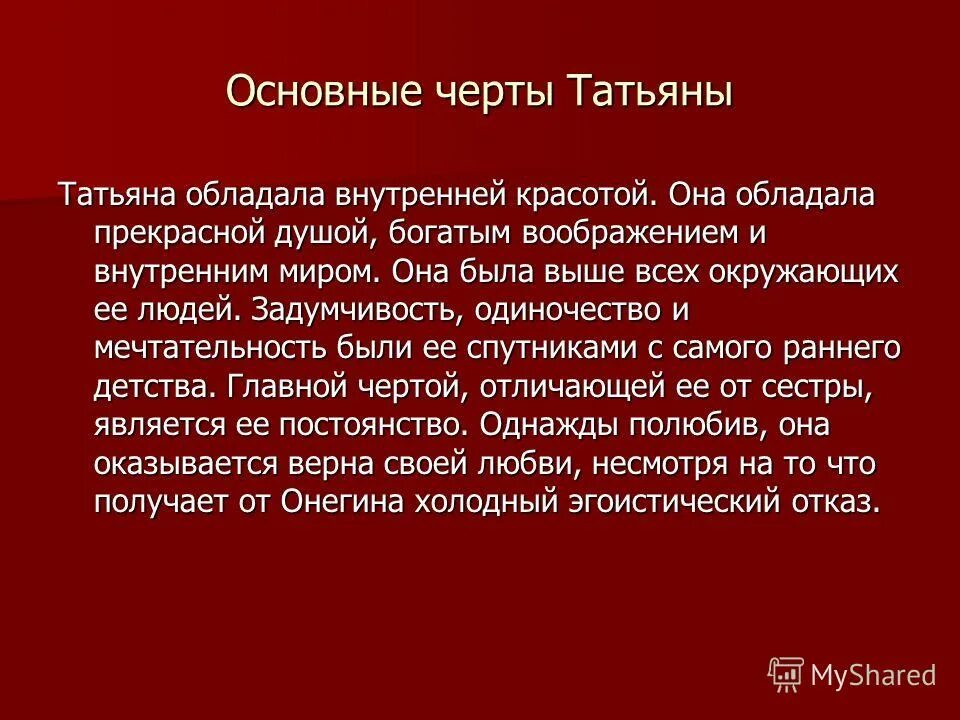 Основные черты Татьяны

Татьяна обладала внутренней красотой. Она обладала прекрасной душой, богатым воображением и внутренним миром. Она была выше всех окружающих ее людей. Задумчивость, одиночество и мечтательность были ее спутниками с самого раннего детства. Главной чертой, отличающей ее от сестры, является ее постоянство. Однажды полюбив, она оказывается верна своей любви, несмотря на то что получает от Онегина холодный эгоистический отказ.

MyShared